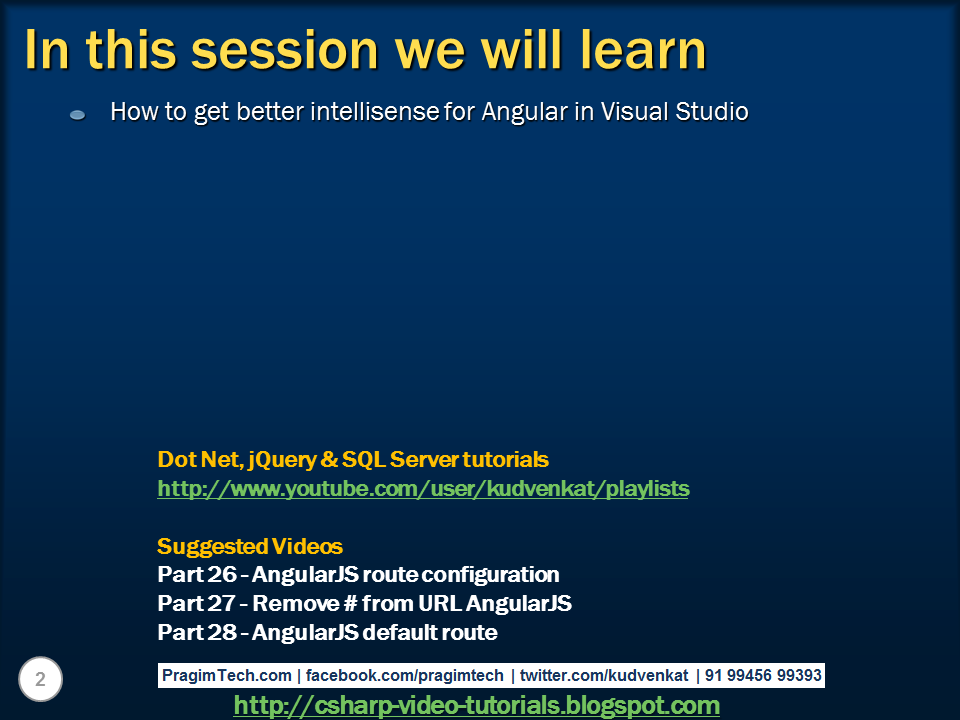 In this session we will learn

How to get better intellisense for Angular in Visual Studio

Dot Net, jQuery & SQL Server tutorials
http://www.youtube.com/user/kudvenkat/playlists

Suggested Videos
Part 26 – AngularJS route configuration
Part 27 – Remove # from URL AngularJS
Part 28 – AngularJS default route

2

PragimTech.com | facebook.com/pragimtech | twitter.com/kudvenkat | 91 99456 99393

http://csharp-video-tutorials.blogspot.com